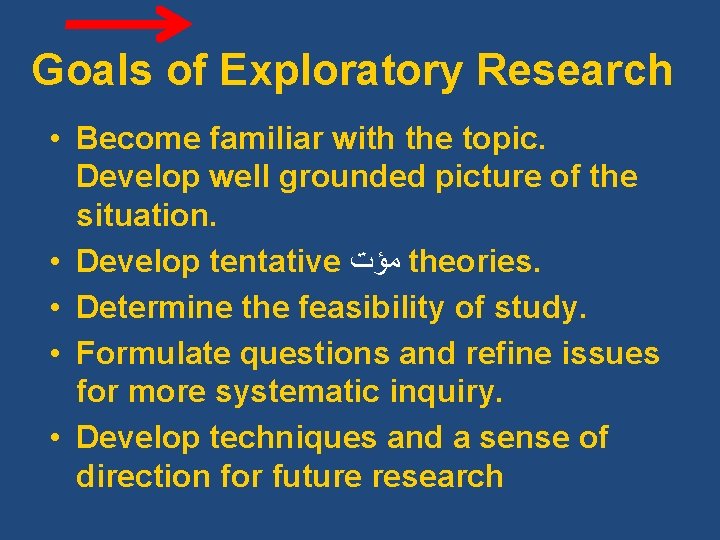 Goals of Exploratory Research

• Become familiar with the topic. Develop well grounded picture of the situation.
• Develop tentative مؤت theories.
• Determine the feasibility of study.
• Formulate questions and refine issues for more systematic inquiry.
• Develop techniques and a sense of direction for future research